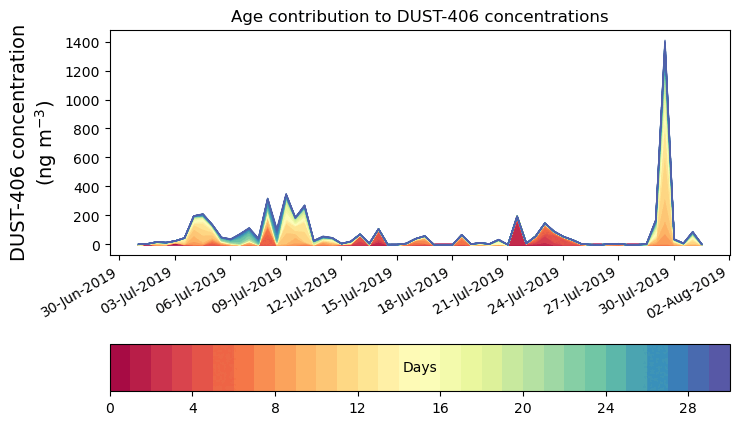 Age contribution to DUST-406 concentrations

DUST-406 concentration (ng m$^{-3}$)

1400
1200
1000
800
600
400
200
0

30-Jun-2019
03-Jul-2019
06-Jul-2019
09-Jul-2019
12-Jul-2019
15-Jul-2019
18-Jul-2019
21-Jul-2019
24-Jul-2019
27-Jul-2019
30-Jul-2019
02-Aug-2019

Days

0
4
8
12
16
20
24
28